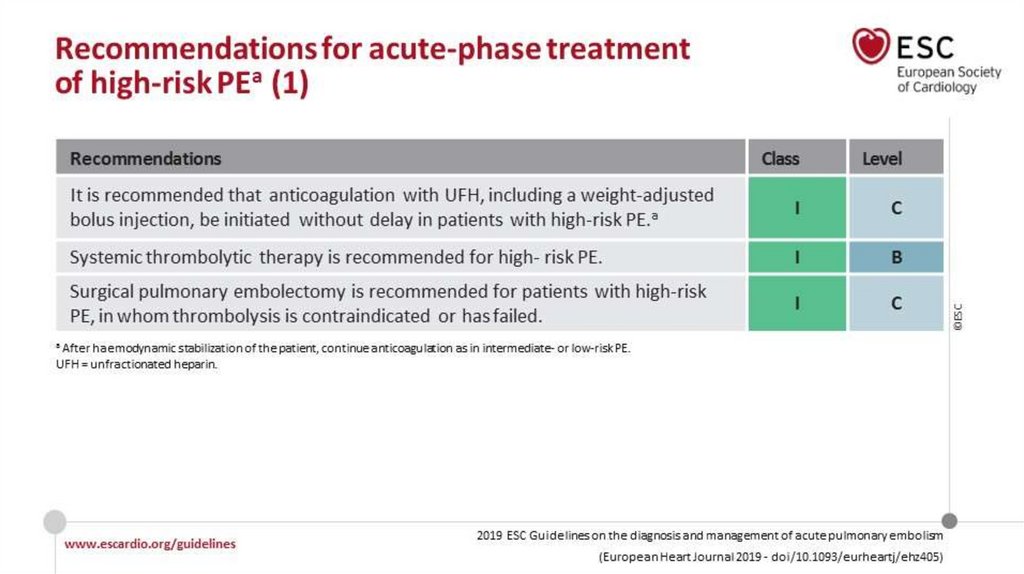 Recommendations for acute-phase treatment of high-risk PE$^a$ (1)

ESC
European Society of Cardiology

| Recommendations | Class | Level |
|---|---|---|
| It is recommended that anticoagulation with UFH, including a weight-adjusted bolus injection, be initiated without delay in patients with high-risk PE.$^a$ | I | C |
| Systemic thrombolytic therapy is recommended for high- risk PE. | I | B |
| Surgical pulmonary embolectomy is recommended for patients with high-risk PE, in whom thrombolysis is contraindicated or has failed. | I | C |

©ESC

$^a$ After haemodynamic stabilization of the patient, continue anticoagulation as in intermediate- or low-risk PE.
UFH = unfractionated heparin.

www.escardio.org/guidelines

2019 ESC Guidelines on the diagnosis and management of acute pulmonary embolism
(European Heart Journal 2019 - doi/10.1093/eurheartj/ehz405)